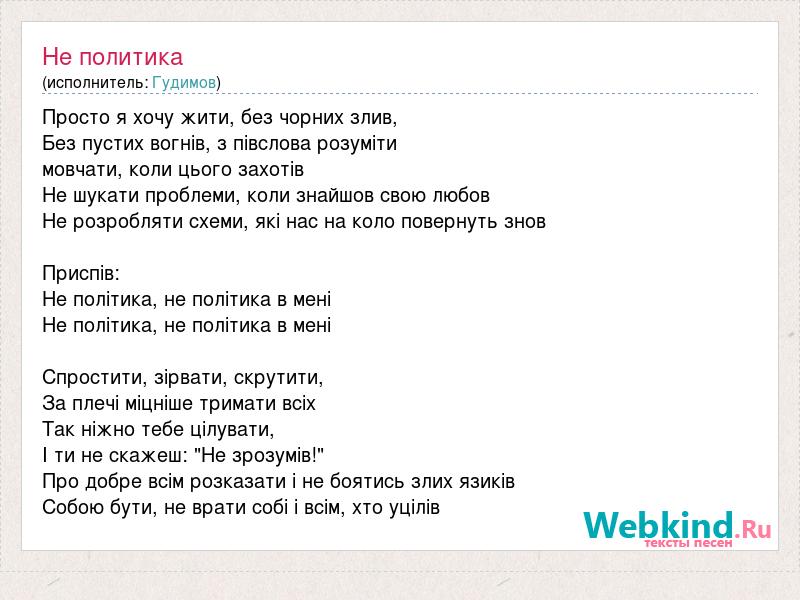 Не политика
(исполнитель: Гудимов)

Просто я хочу жити, без чорних злив,
Без пустих вогнів, з півслова розуміти
мовчати, коли цього захотів
Не шукати проблеми, коли знайшов свою любов
Не розробляти схеми, які нас на коло повернуть знов

Приспів:
Не політика, не політика в мені
Не політика, не політика в мені

Спростити, зірвати, скрутити,
За плечі міцніше тримати всіх
Так ніжно тебе цілувати,
І ти не скажеш: "Не зрозумів!"
Про добре всім розказати і не боятись злих язиків
Собою бути, не врати собі і всім, хто уцілів

Webkind.Ru
тексты песен